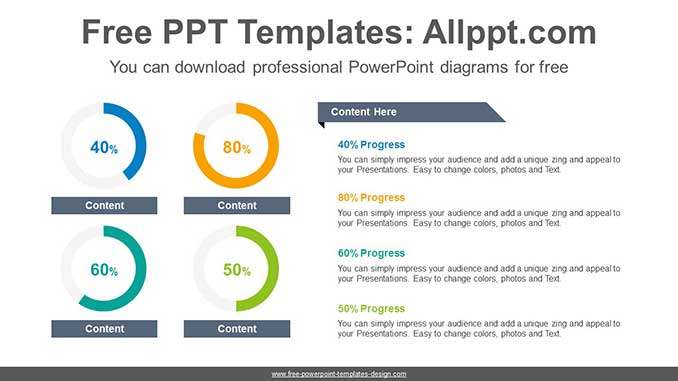 Free PPT Templates: Allppt.com

You can download professional PowerPoint diagrams for free

40%

Content

80%

Content

60%

Content

50%

Content

Content Here

40% Progress

You can simply impress your audience and add a unique zing and appeal to your Presentations. Easy to change colors, photos and Text.

80% Progress

You can simply impress your audience and add a unique zing and appeal to your Presentations. Easy to change colors, photos and Text.

60% Progress

You can simply impress your audience and add a unique zing and appeal to your Presentations. Easy to change colors, photos and Text.

50% Progress

You can simply impress your audience and add a unique zing and appeal to your Presentations. Easy to change colors, photos and Text.

www.free-powerpoint-templates-design.com